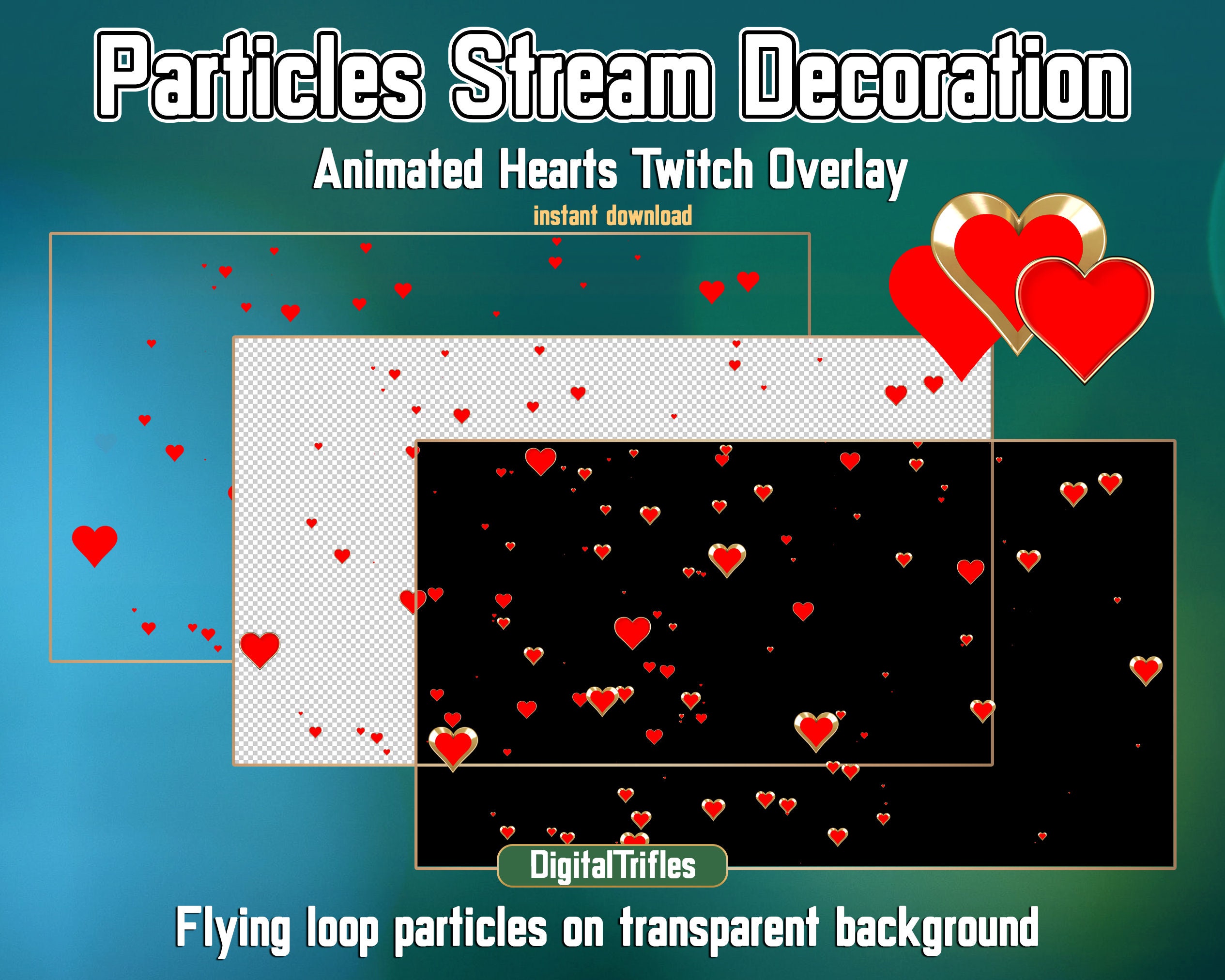 Particles Stream Decoration

Animated Hearts Twitch Overlay

instant download

DigitalTrifles

Flying loop particles on transparent background